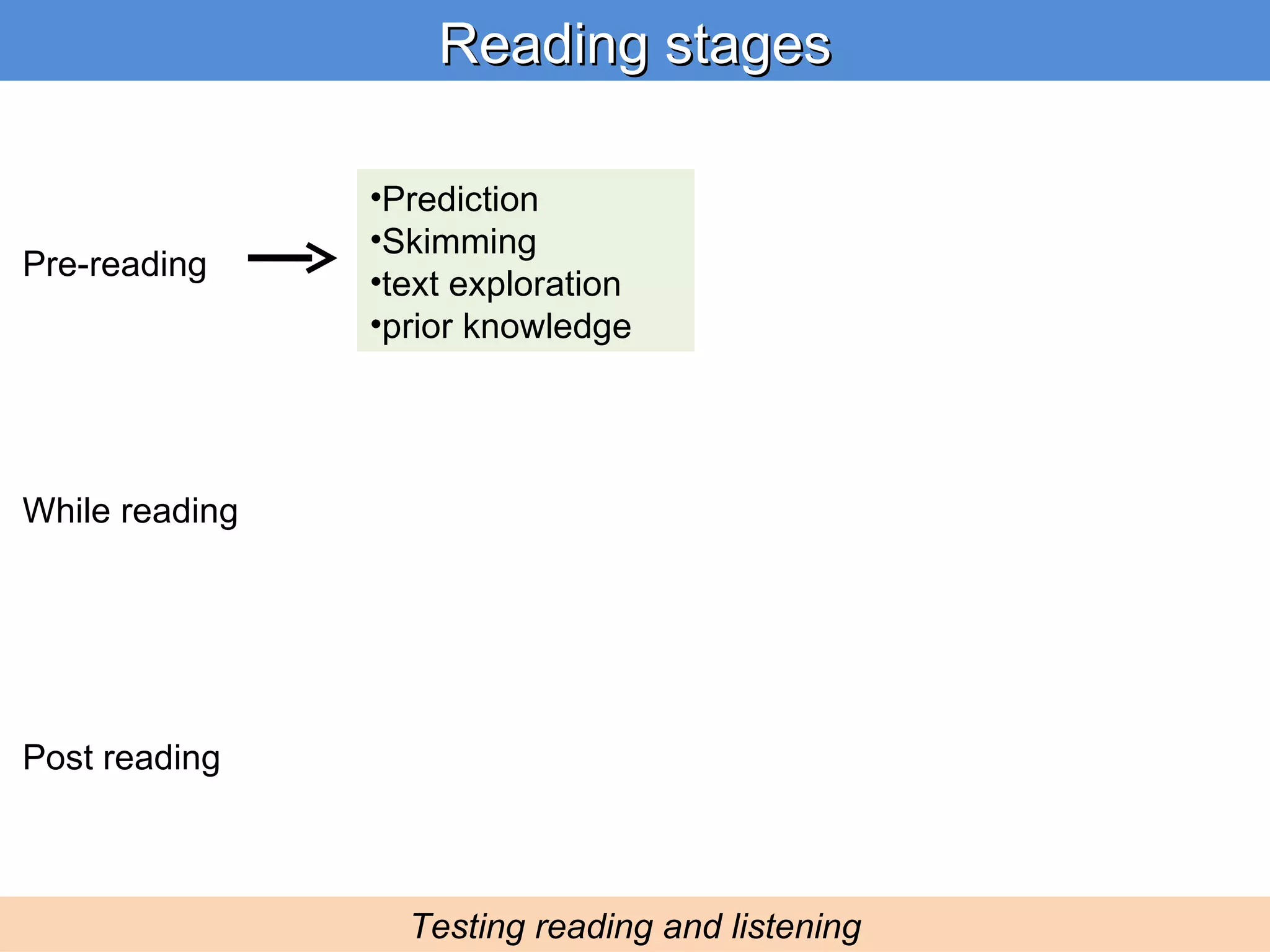 Reading stages

Pre-reading

•Prediction
•Skimming
•text exploration
•prior knowledge

While reading

Post reading

Testing reading and listening